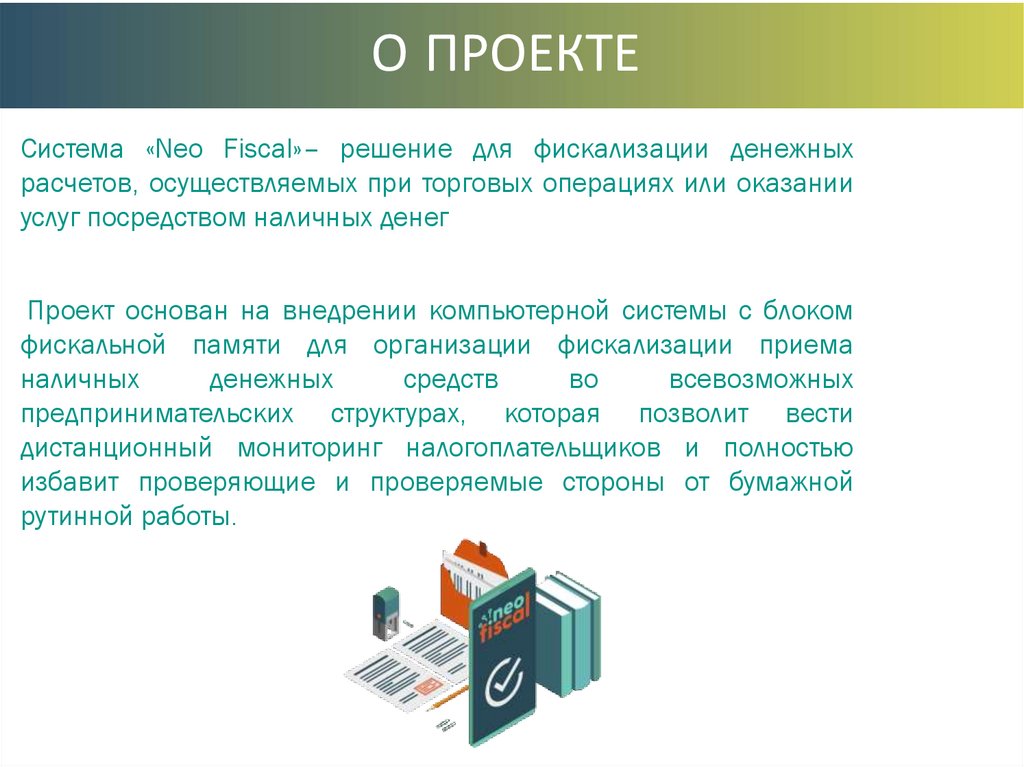 О ПРОЕКТЕ

Система «Neo Fiscal»– решение для фискализации денежных расчетов, осуществляемых при торговых операциях или оказании услуг посредством наличных денег

Проект основан на внедрении компьютерной системы с блоком фискальной памяти для организации фискализации приема наличных денежных средств во всевозможных предпринимательских структурах, которая позволит вести дистанционный мониторинг налогоплательщиков и полностью избавит проверяющие и проверяемые стороны от бумажной рутинной работы.

neo fiscal